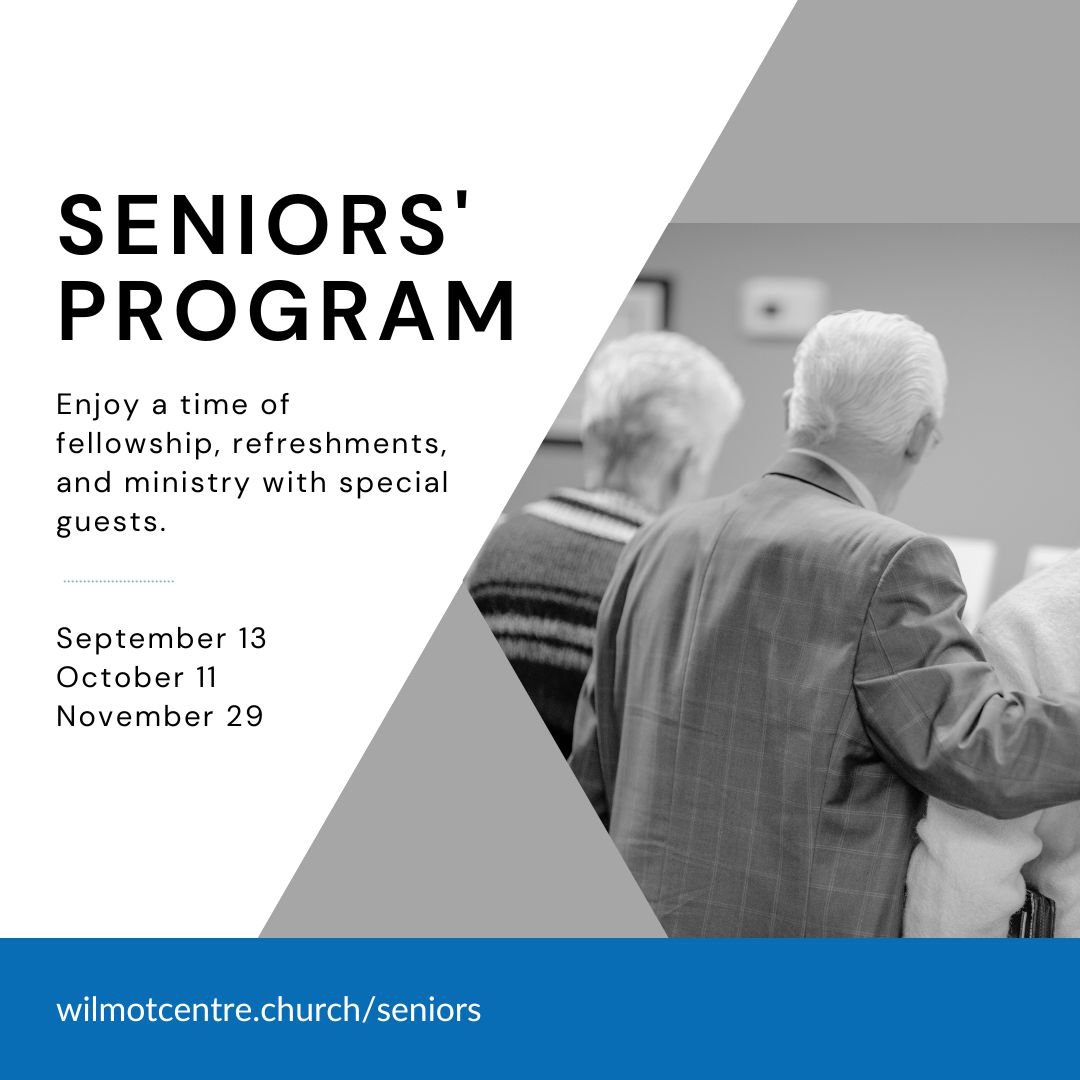 SENIORS' PROGRAM

Enjoy a time of fellowship, refreshments, and ministry with special guests.

September 13
October 11
November 29

wilmotcentre.church/seniors